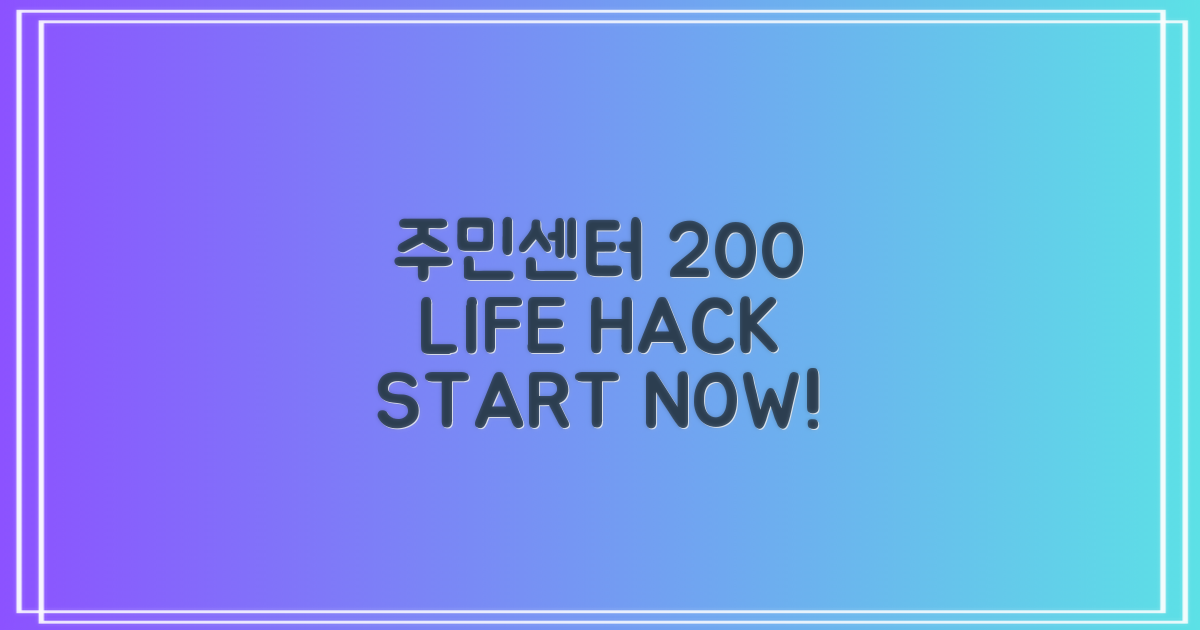 주민센터 200
LIFE HACK
START NOW!